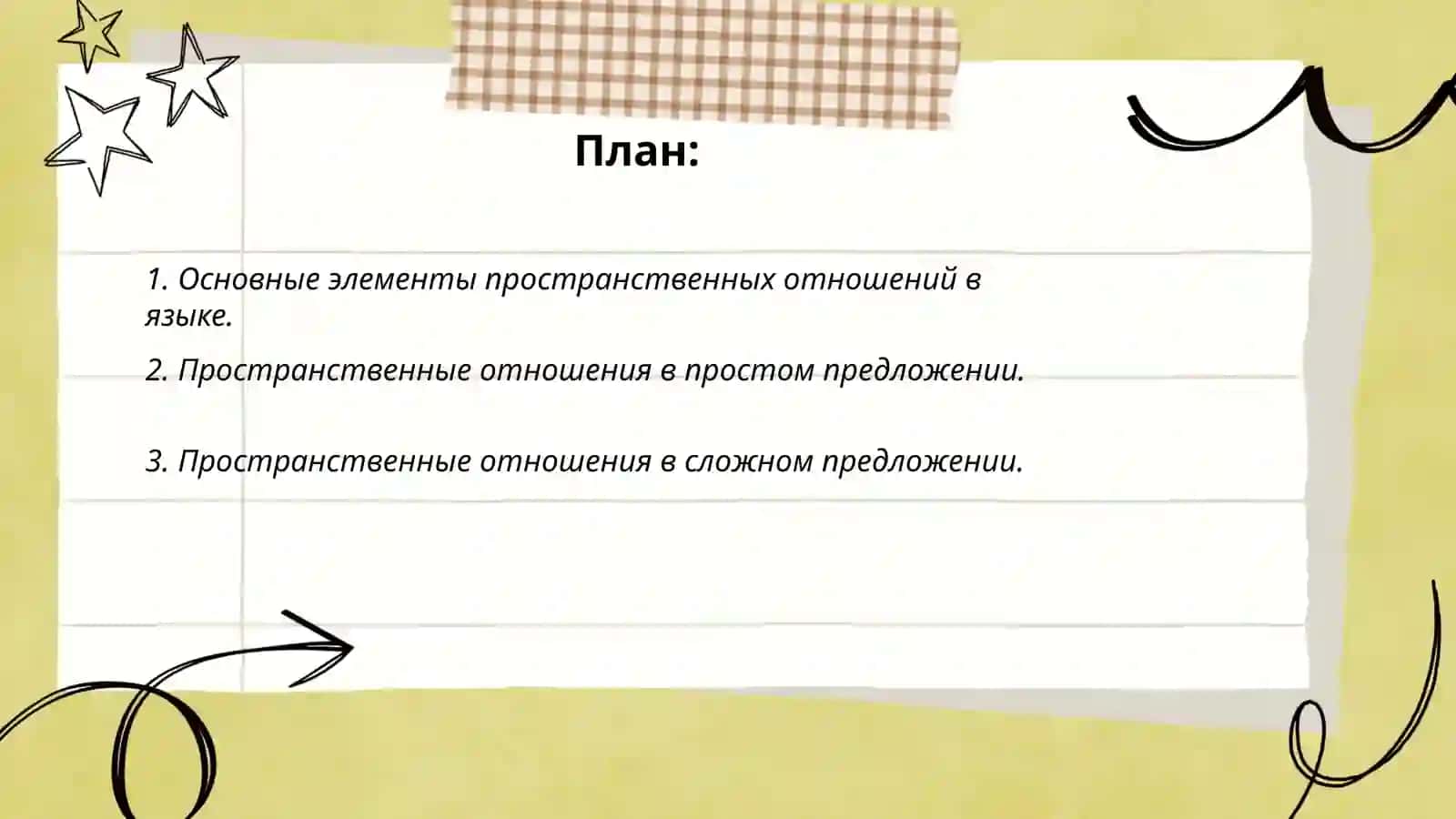 План:

1. Основные элементы пространственных отношений в языке.

2. Пространственные отношения в простом предложении.

3. Пространственные отношения в сложном предложении.